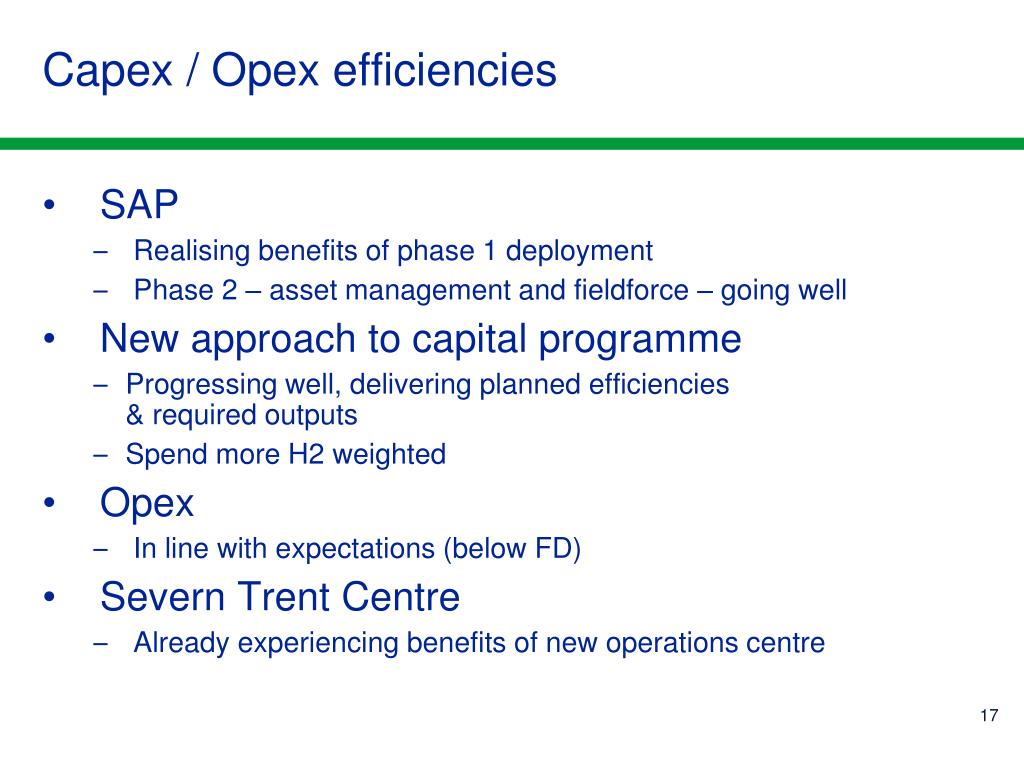 Capex / Opex efficiencies

• SAP
– Realising benefits of phase 1 deployment
– Phase 2 – asset management and fieldforce – going well

• New approach to capital programme
– Progressing well, delivering planned efficiencies & required outputs
– Spend more H2 weighted

• Opex
– In line with expectations (below FD)

• Severn Trent Centre
– Already experiencing benefits of new operations centre

17